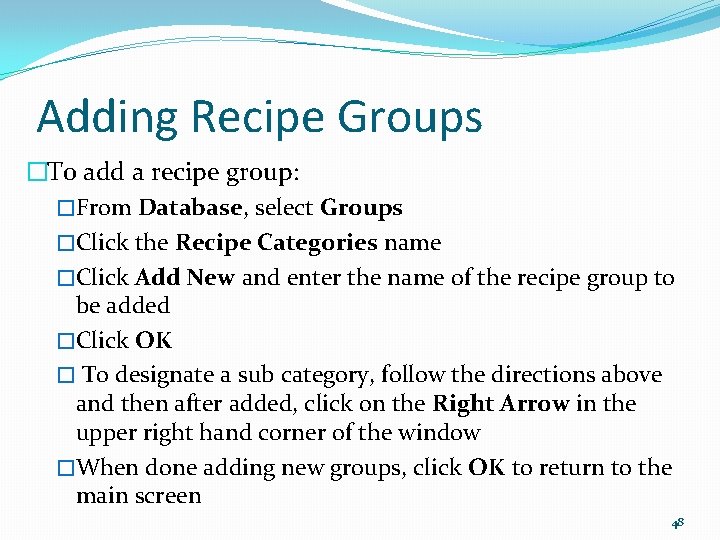 Adding Recipe Groups

□To add a recipe group:

□From Database, select Groups

□Click the Recipe Categories name

□Click Add New and enter the name of the recipe group to be added

□Click OK

□ To designate a sub category, follow the directions above and then after added, click on the Right Arrow in the upper right hand corner of the window

□When done adding new groups, click OK to return to the main screen

48